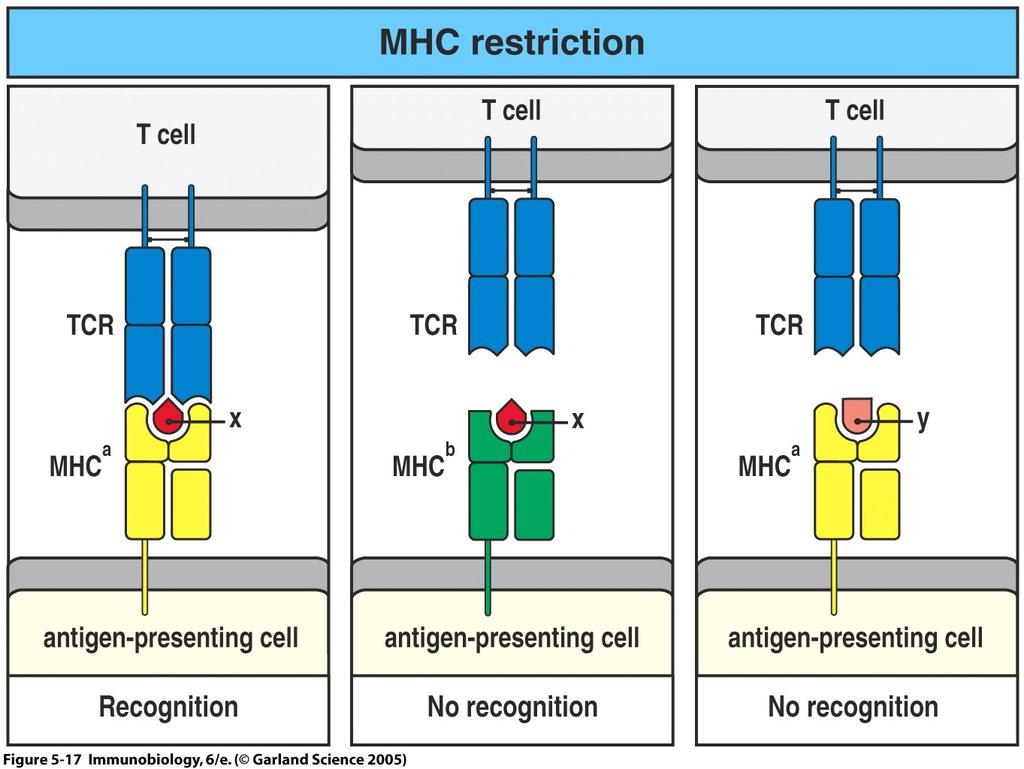 MHC restriction

T cell

TCR

x

$MHC^a$

antigen-presenting cell

Recognition

T cell

TCR

x

$MHC^b$

antigen-presenting cell

No recognition

T cell

TCR

y

$MHC^a$

antigen-presenting cell

No recognition

Figure 5-17 Immunobiology, 6/e. (© Garland Science 2005)